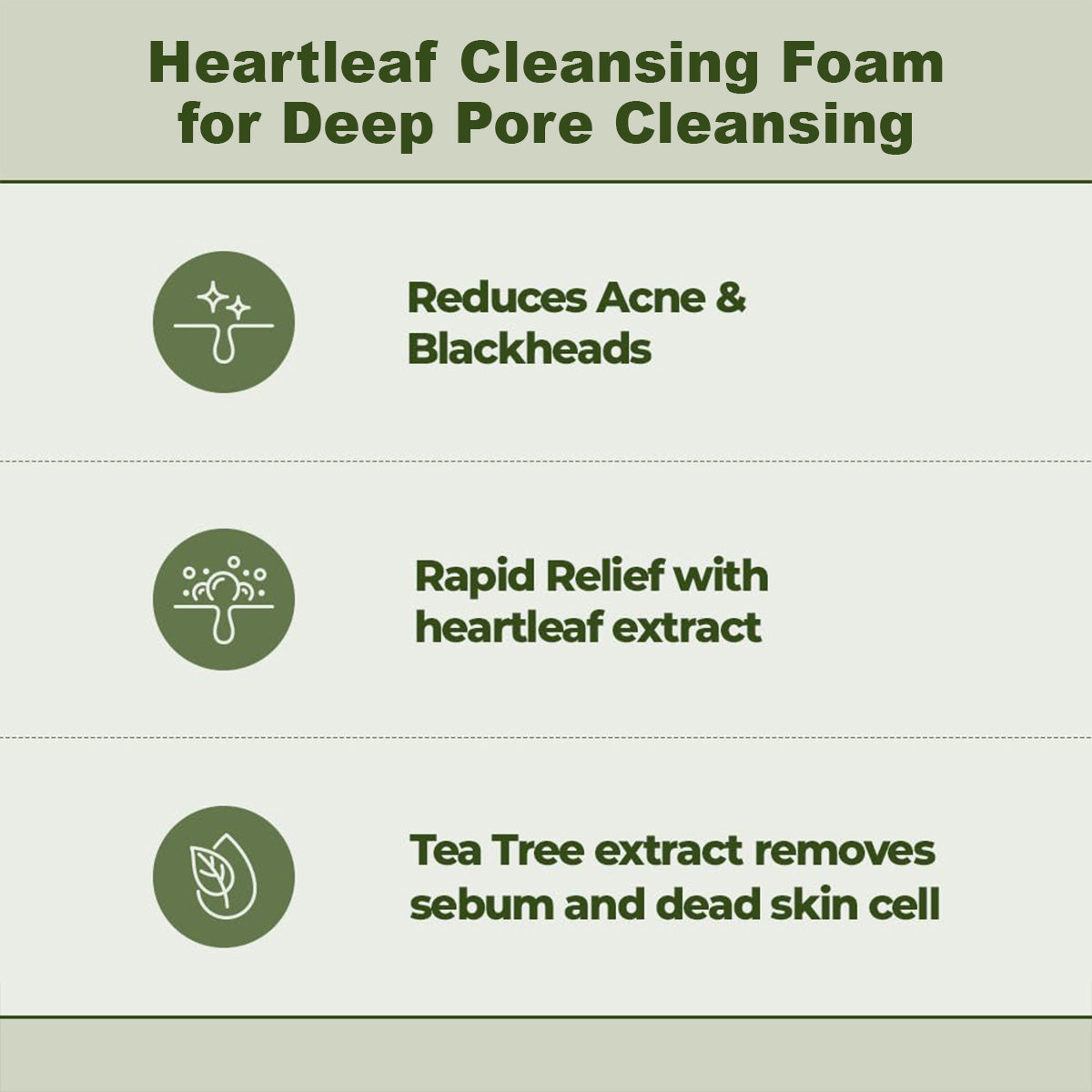 Heartleaf Cleansing Foam for Deep Pore Cleansing

Reduces Acne & Blackheads

Rapid Relief with heartleaf extract

Tea Tree extract removes sebum and dead skin cell